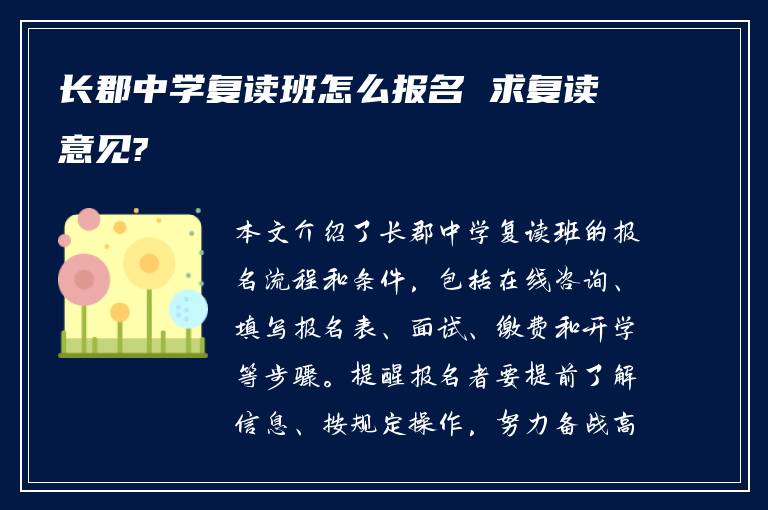 长郡中学复读班怎么报名 求复读意见?

本文介绍了长郡中学复读班的报名流程和条件，包括在线咨询、填写报名表、面试、缴费和开学等步骤。提醒报名者要提前了解信息、按规定操作，努力备战高